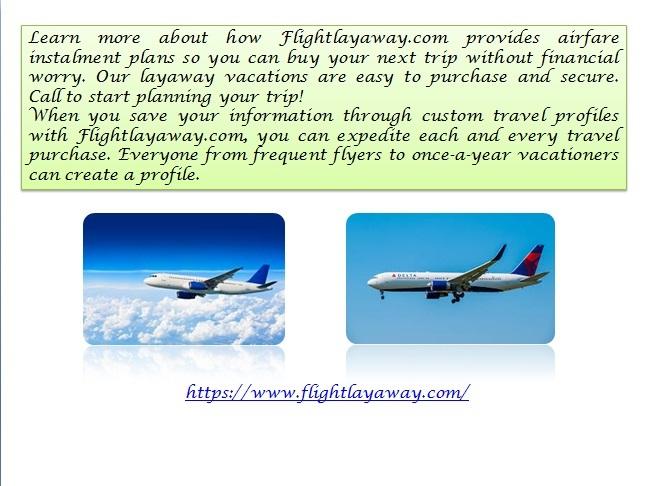 Learn more about how Flightlayaway.com provides airfare instalment plans so you can buy your next trip without financial worry. Our layaway vacations are easy to purchase and secure. Call to start planning your trip!
When you save your information through custom travel profiles with Flightlayaway.com, you can expedite each and every travel purchase. Everyone from frequent flyers to once-a-year vacationers can create a profile.

DELTA

https://www.flightlayaway.com/